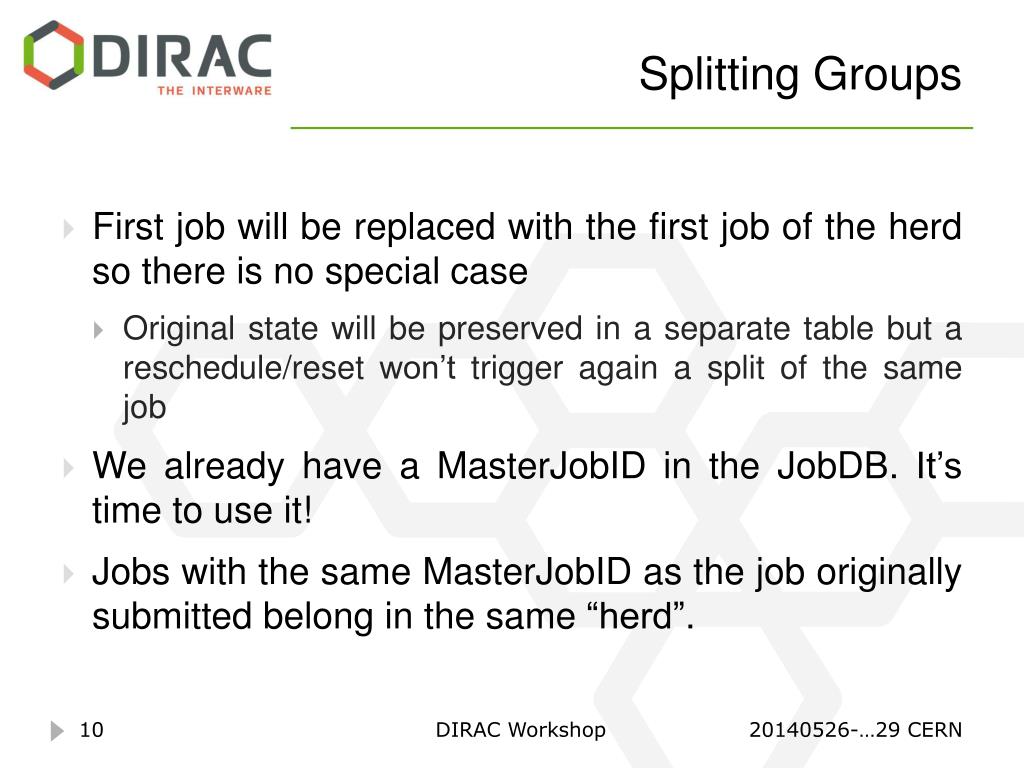 DIRAC
THE INTERWARE

Splitting Groups

First job will be replaced with the first job of the herd so there is no special case

Original state will be preserved in a separate table but a reschedule/reset won’t trigger again a split of the same job

We already have a MasterJobID in the JobDB. It’s time to use it!

Jobs with the same MasterJobID as the job originally submitted belong in the same “herd”.

10 DIRAC Workshop 20140526-…29 CERN